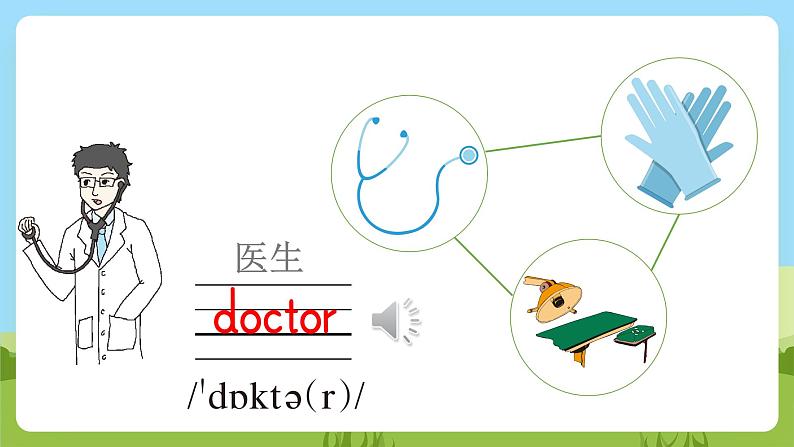 医生

doctor

/ˈdɒktə(r)/